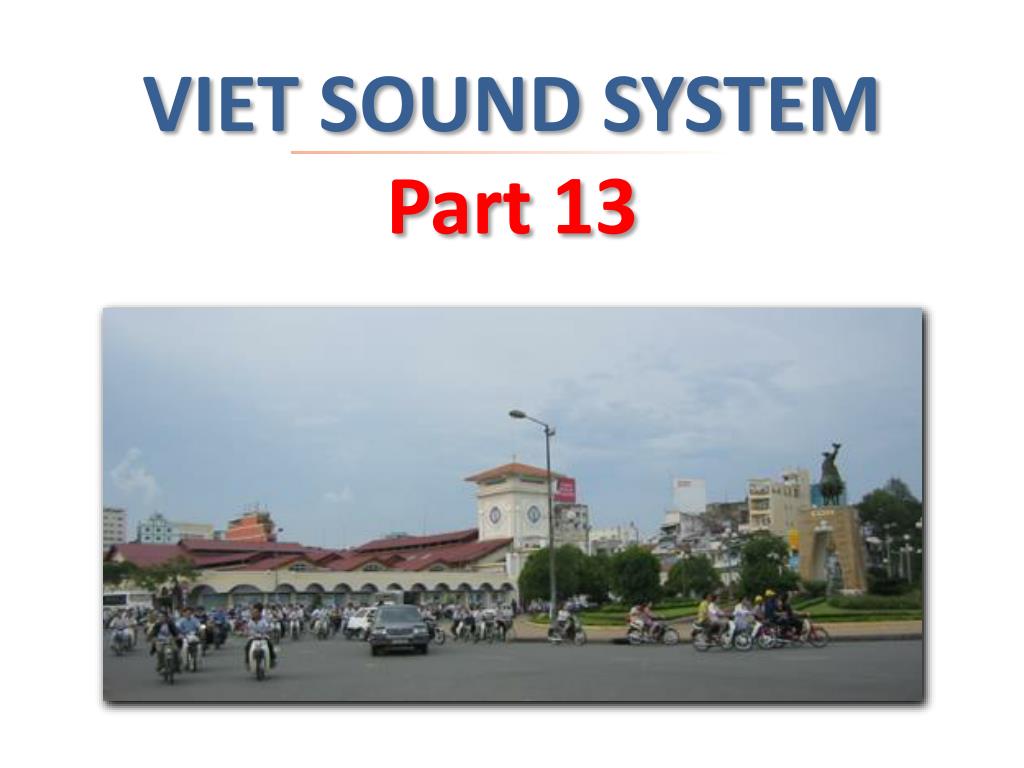 VIET SOUND SYSTEM

Part 13